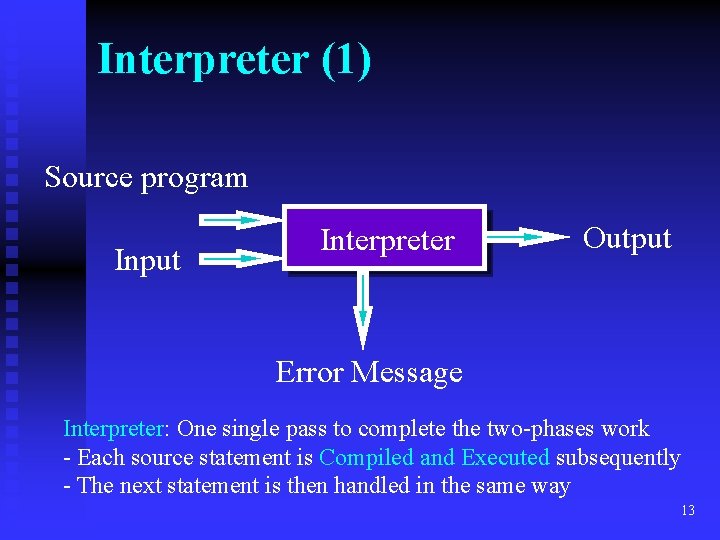 Interpreter (1)

Source program

Input

Interpreter

Output

Error Message

Interpreter: One single pass to complete the two-phases work
- Each source statement is Compiled and Executed subsequently
- The next statement is then handled in the same way

13